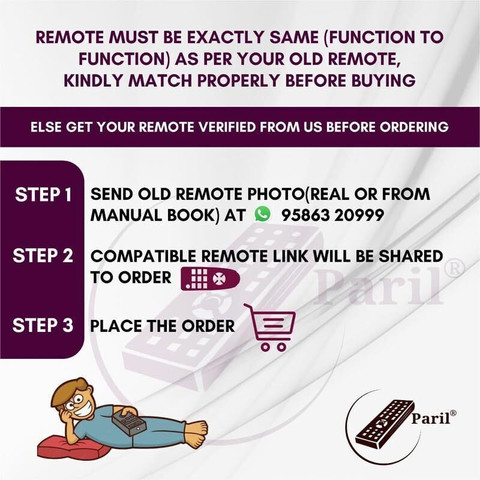 REMOTE MUST BE EXACTLY SAME (FUNCTION TO FUNCTION) AS PER YOUR OLD REMOTE, KINDLY MATCH PROPERLY BEFORE BUYING

ELSE GET YOUR REMOTE VERIFIED FROM US BEFORE ORDERING

STEP 1 SEND OLD REMOTE PHOTO(REAL OR FROM MANUAL BOOK) AT 95863 20999

STEP 2 COMPATIBLE REMOTE LINK WILL BE SHARED TO ORDER

STEP 3 PLACE THE ORDER

Paril®

Paril®